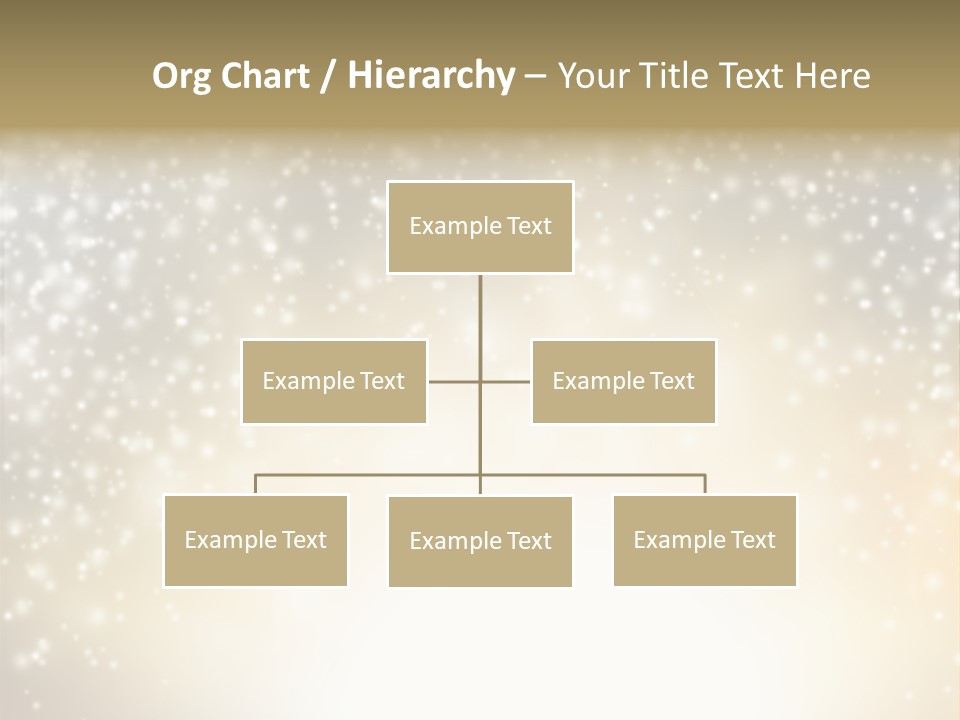 Org Chart / Hierarchy – Your Title Text Here

Example Text

Example Text

Example Text

Example Text

Example Text

Example Text